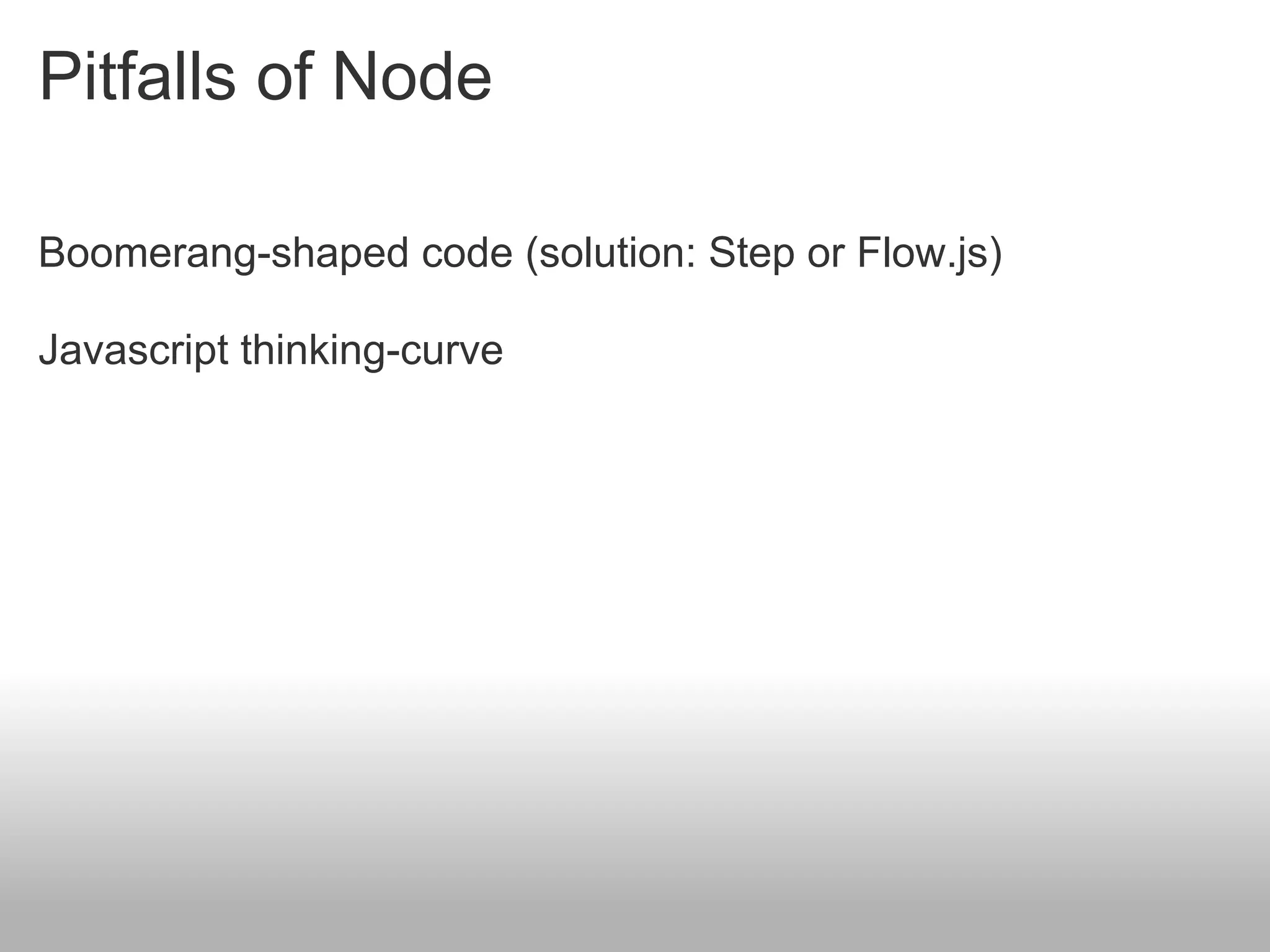 Pitfalls of Node

Boomerang-shaped code (solution: Step or Flow.js)

Javascript thinking-curve